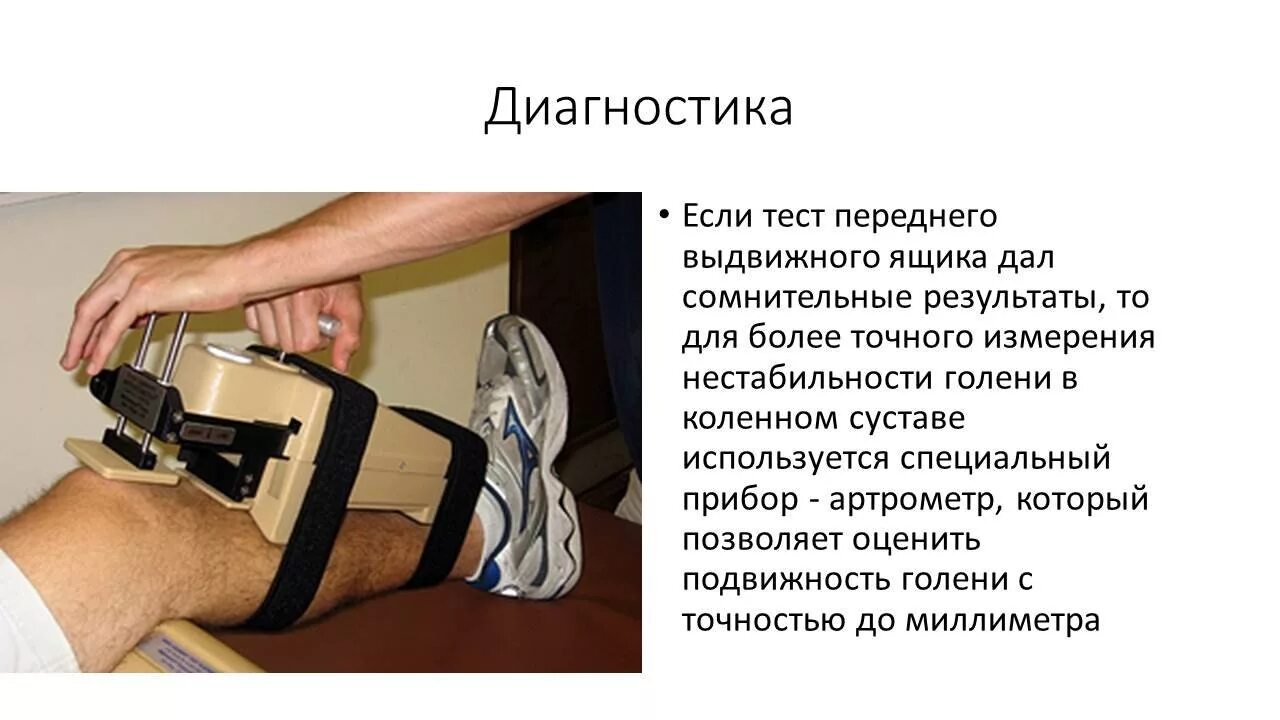 Диагностика

• Если тест переднего выдвижного ящика дал сомнительные результаты, то для более точного измерения нестабильности голени в коленном суставе используется специальный прибор - артрометр, который позволяет оценить подвижность голени с точностью до миллиметра